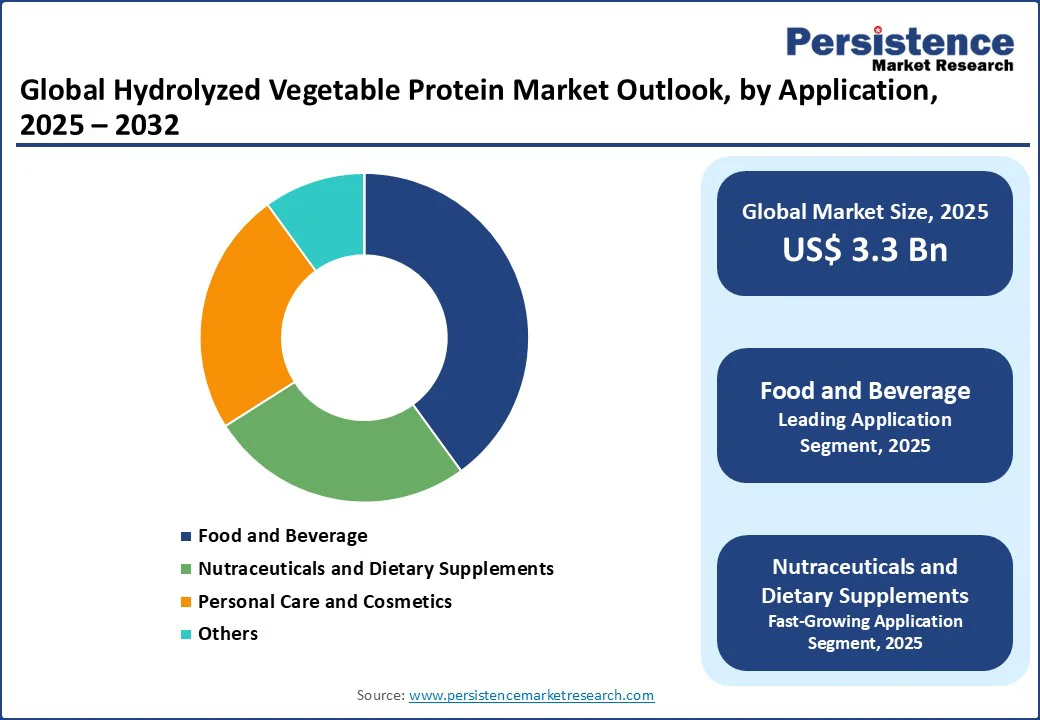 Persistence
Market Research

Global Hydrolyzed Vegetable Protein Market Outlook, by Application, 2025 – 2032

Food and Beverage
Nutraceuticals and Dietary Supplements
Personal Care and Cosmetics
Others

Global Market Size, 2025
US$ 3.3 Bn

Food and Beverage
Leading Application Segment, 2025

Nutraceuticals and Dietary Supplements
Fast-Growing Application Segment, 2025

Source: www.persistencemarketresearch.com